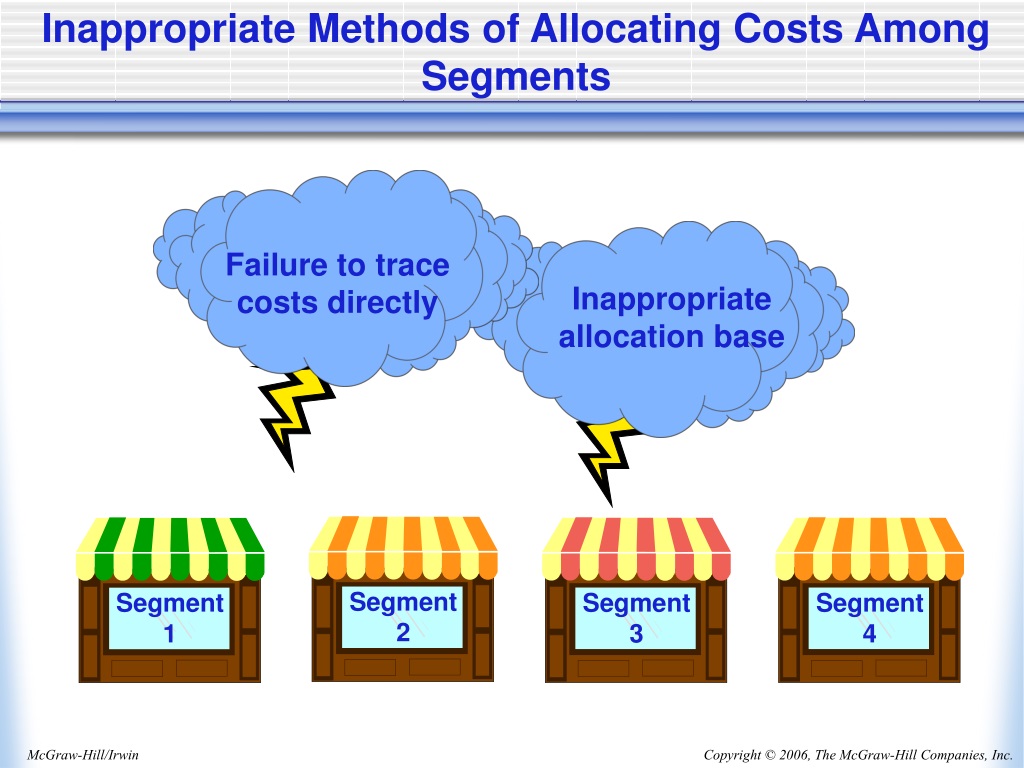 Inappropriate Methods of Allocating Costs Among Segments

Failure to trace costs directly

Inappropriate allocation base

Segment 1

Segment 2

Segment 3

Segment 4

McGraw-Hill/Irwin

Copyright © 2006, The McGraw-Hill Companies, Inc.